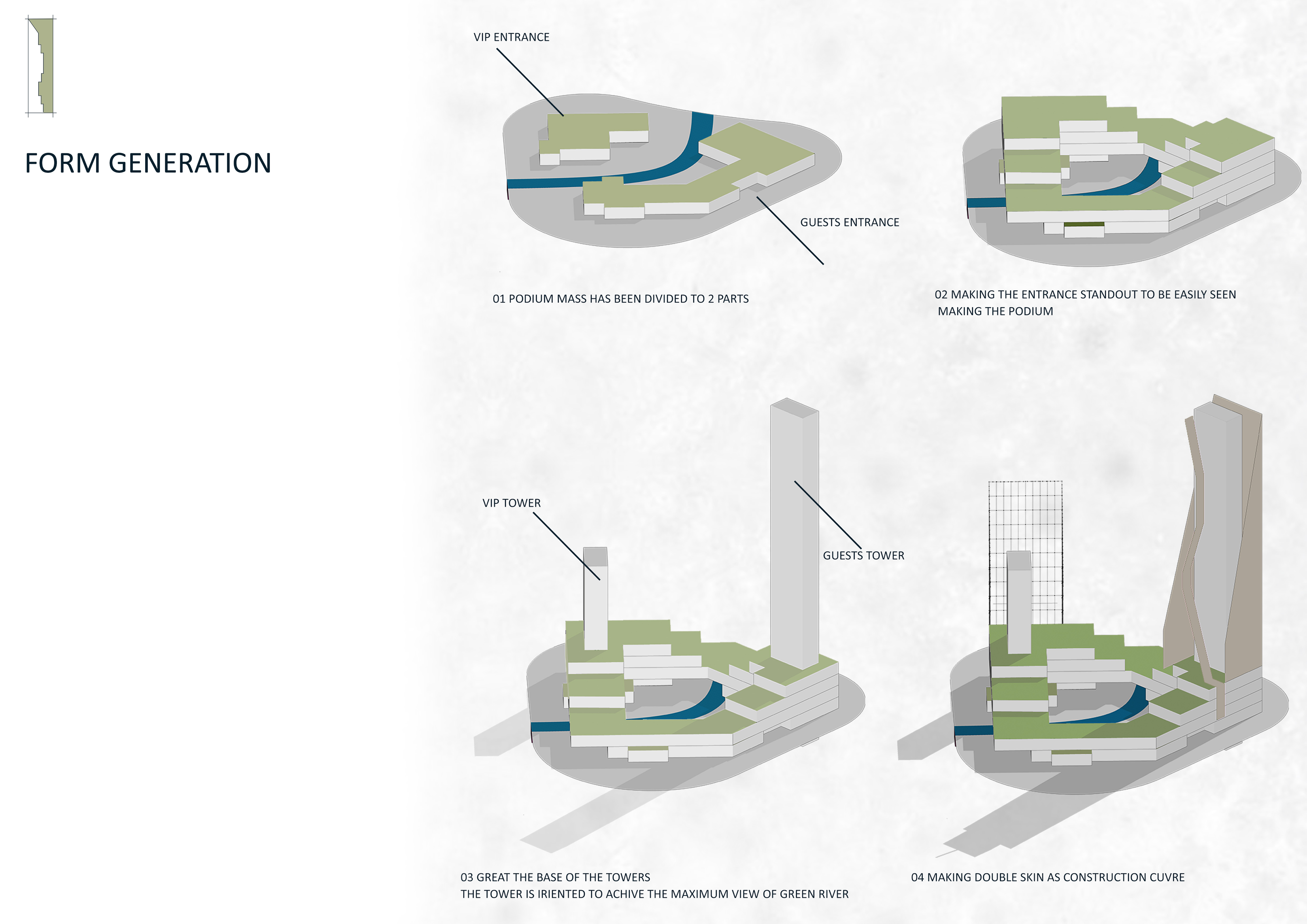 FORM GENERATION

VIP ENTRANCE

GUESTS ENTRANCE

01 PODIUM MASS HAS BEEN DIVIDED TO 2 PARTS

02 MAKING THE ENTRANCE STANDOUT TO BE EASILY SEEN
MAKING THE PODIUM

VIP TOWER

GUESTS TOWER

03 GREAT THE BASE OF THE TOWERS
THE TOWER IS IRIENTED TO ACHIVE THE MAXIMUM VIEW OF GREEN RIVER

04 MAKING DOUBLE SKIN AS CONSTRUCTION CUVRE